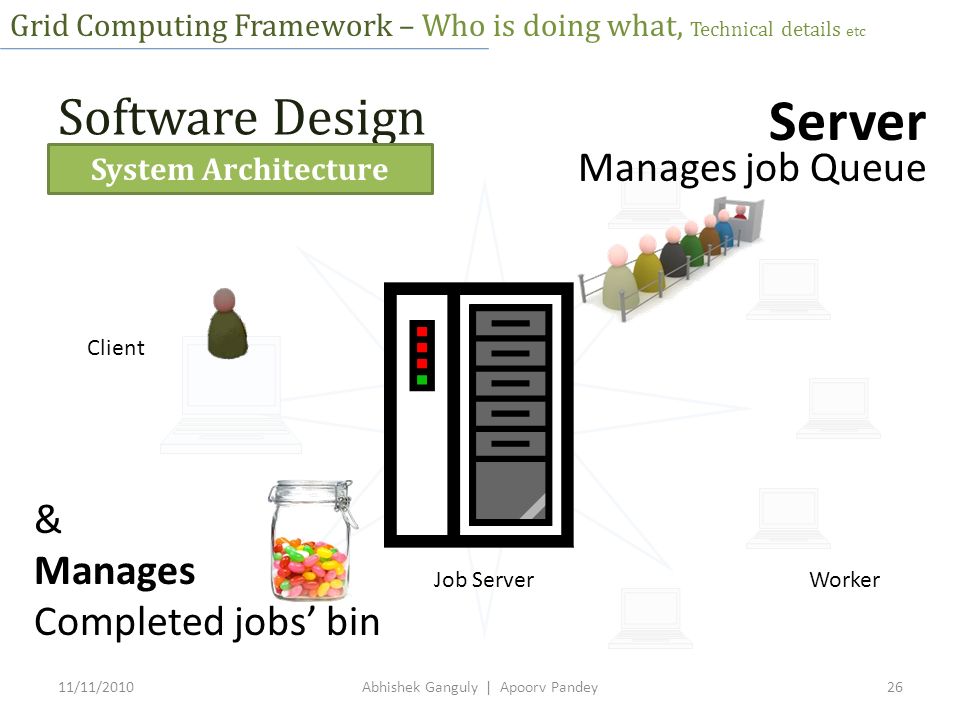 Grid Computing Framework – Who is doing what, Technical details etc

Software Design

System Architecture

Server
Manages job Queue

Client

&
Manages
Completed jobs' bin

Job Server

Worker

11/11/2010

Abhishek Ganguly | Apoorv Pandey

26